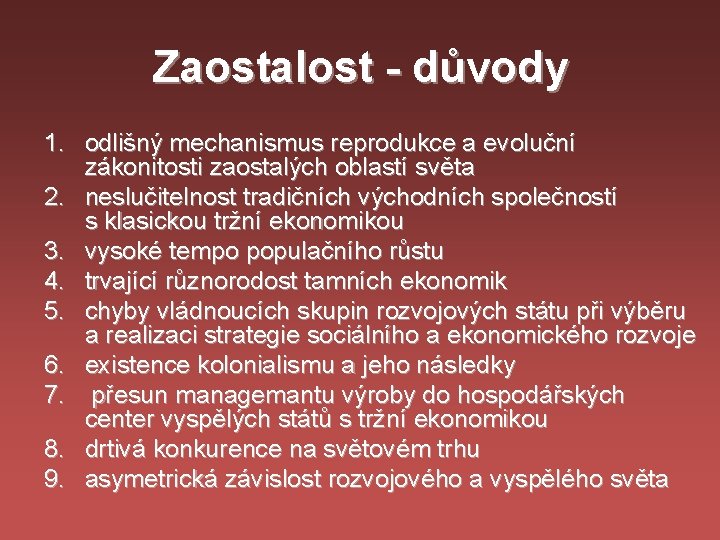 Zaostalost - důvody

1. odlišný mechanismus reprodukce a evoluční zákonitosti zaostalých oblastí světa
2. neslučitelnost tradičních východních společností s klasickou tržní ekonomikou
3. vysoké tempo populačního růstu
4. trvající různorodost tamních ekonomik
5. chyby vládnoucích skupin rozvojových státu při výběru a realizaci strategie sociálního a ekonomického rozvoje
6. existence kolonialismu a jeho následky
7. přesun managemantu výroby do hospodářských center vyspělých států s tržní ekonomikou
8. drtivá konkurence na světovém trhu
9. asymetrická závislost rozvojového a vyspělého světa